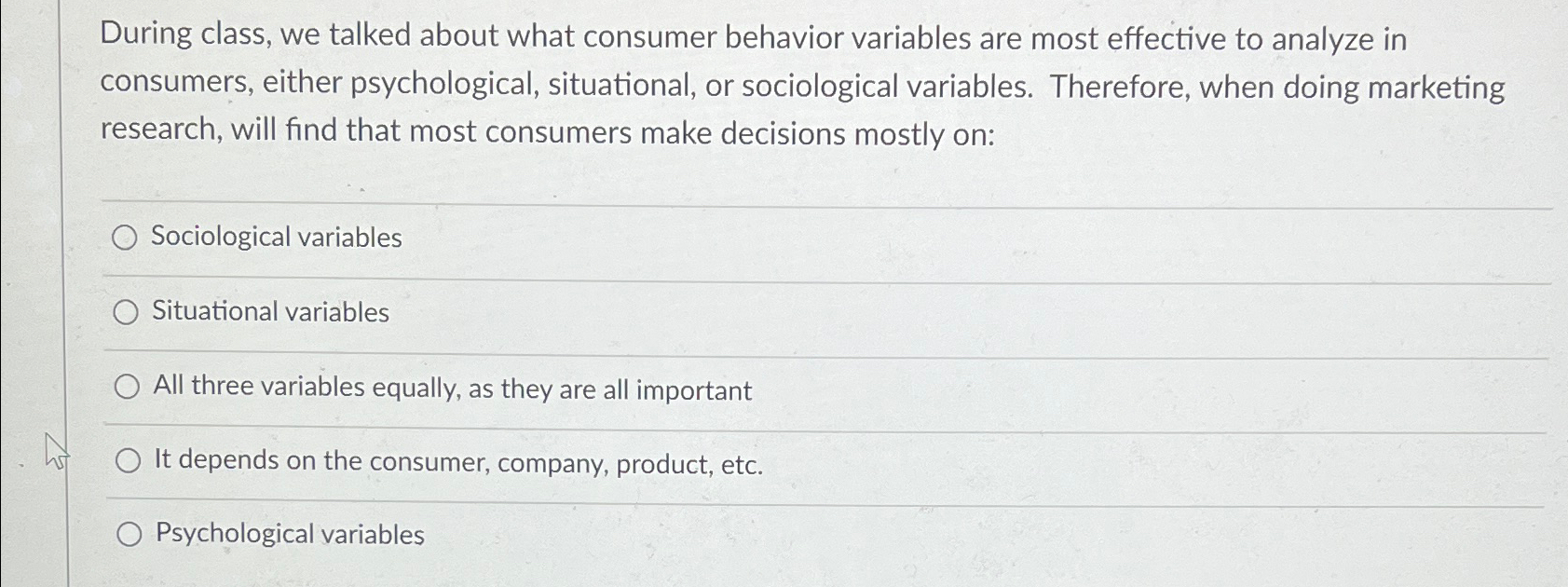 During class, we talked about what consumer behavior variables are most effective to analyze in consumers, either psychological, situational, or sociological variables. Therefore, when doing marketing research, will find that most consumers make decisions mostly on:

Sociological variables

Situational variables

All three variables equally, as they are all important

It depends on the consumer, company, product, etc.

Psychological variables